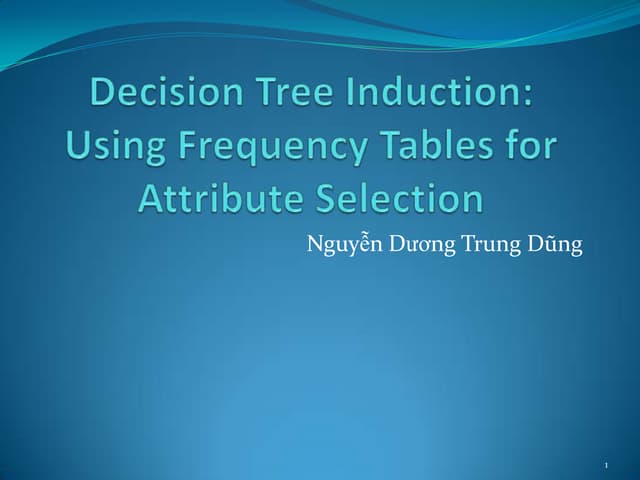 Decision Tree Induction: Using Frequency Tables for Attribute Selection

Nguyễn Dương Trung Dũng

1